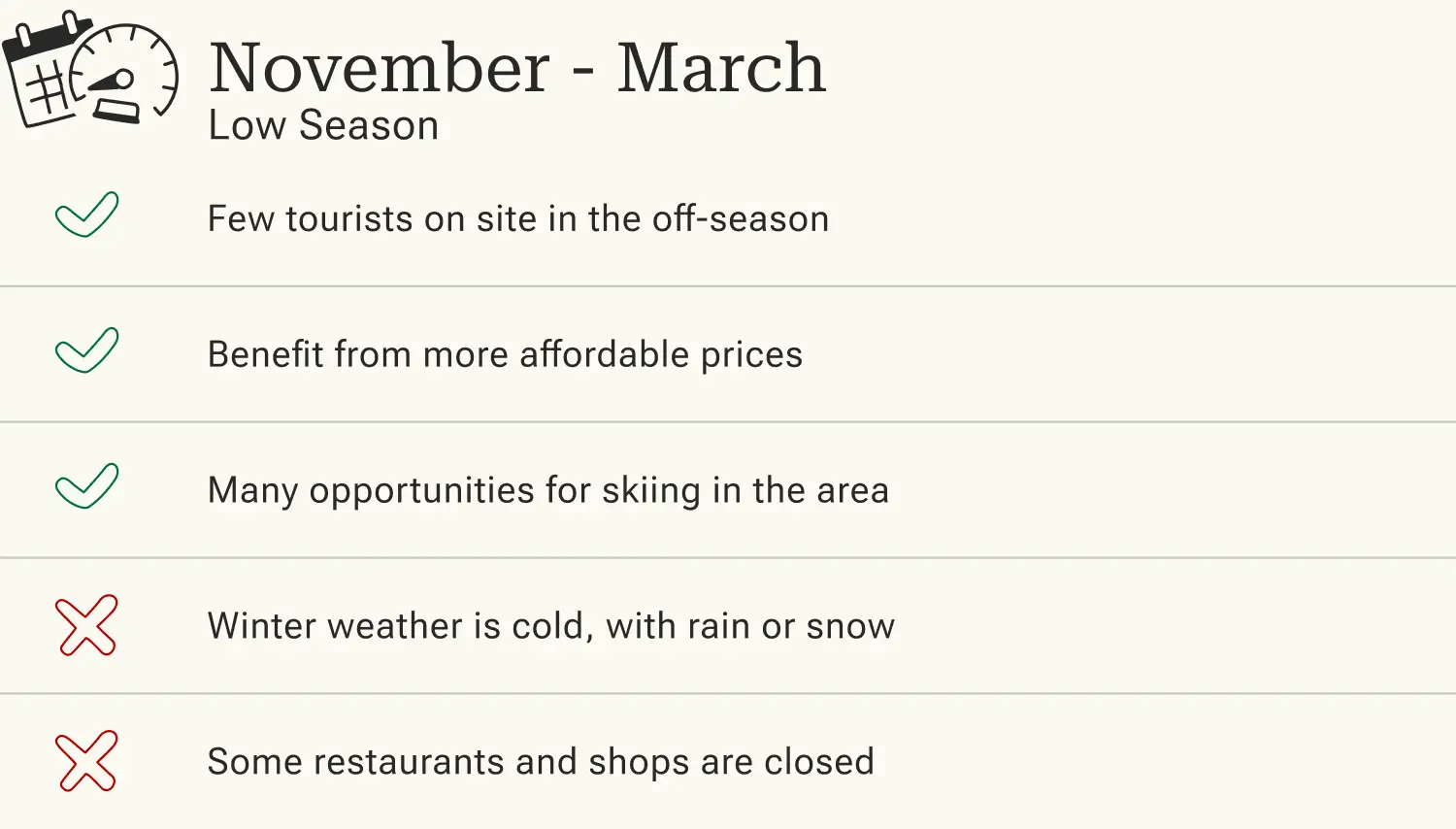 November - March
Low Season

Few tourists on site in the off-season

Benefit from more affordable prices

Many opportunities for skiing in the area

Winter weather is cold, with rain or snow

Some restaurants and shops are closed